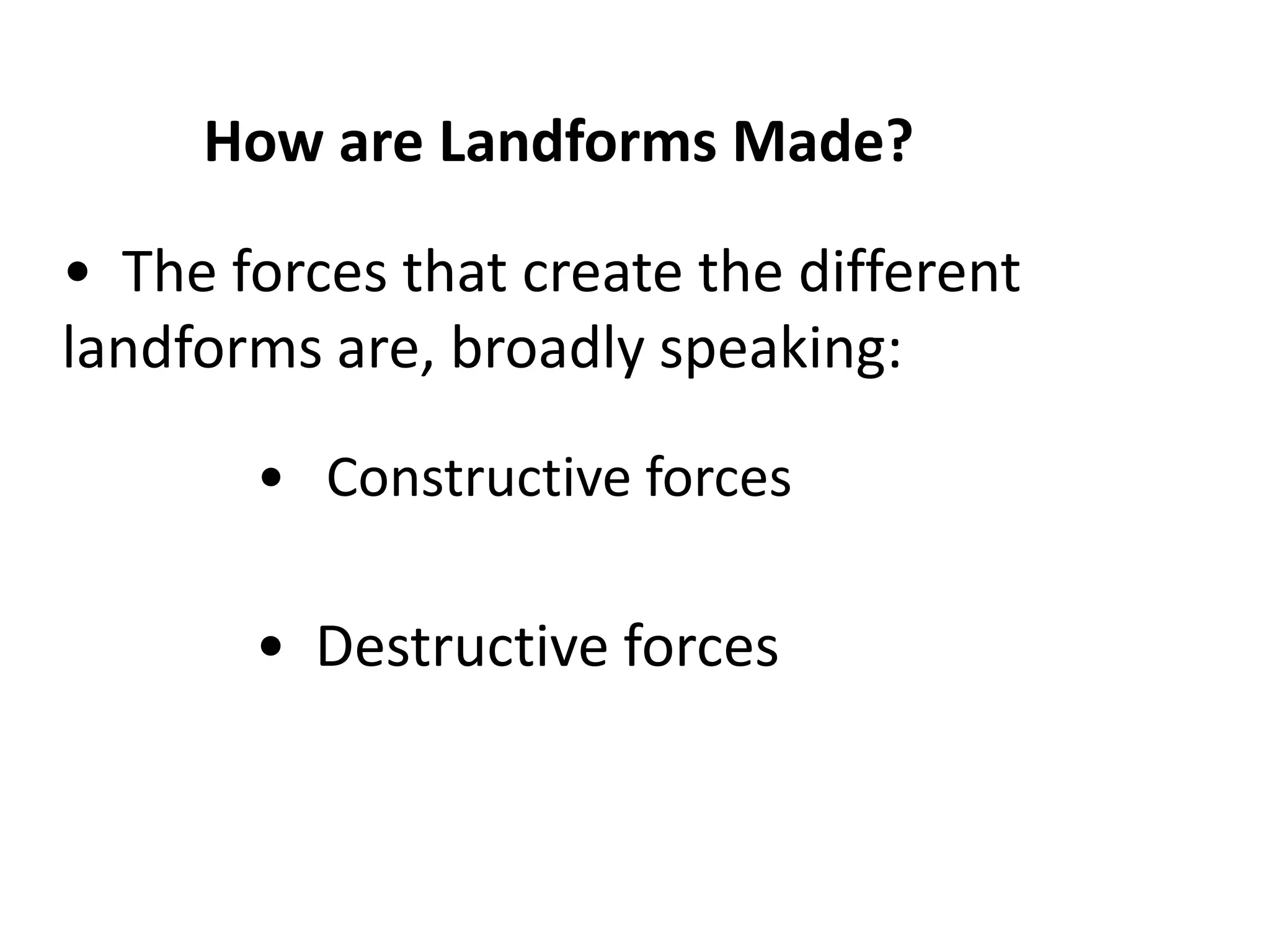 How are Landforms Made?

• The forces that create the different landforms are, broadly speaking:

• Constructive forces

• Destructive forces